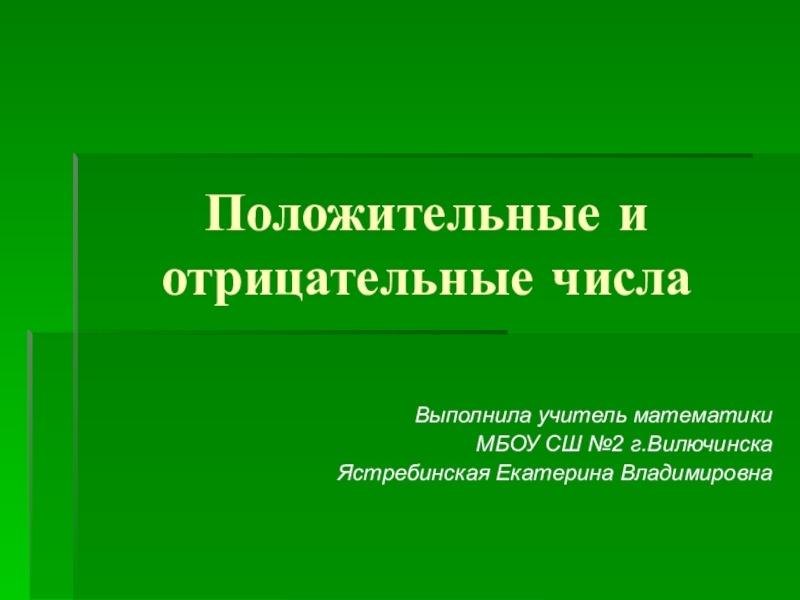 Положительные и отрицательные числа

Выполнила учитель математики
МБОУ СШ №2 г.Вилючинска
Ястребинская Екатерина Владимировна